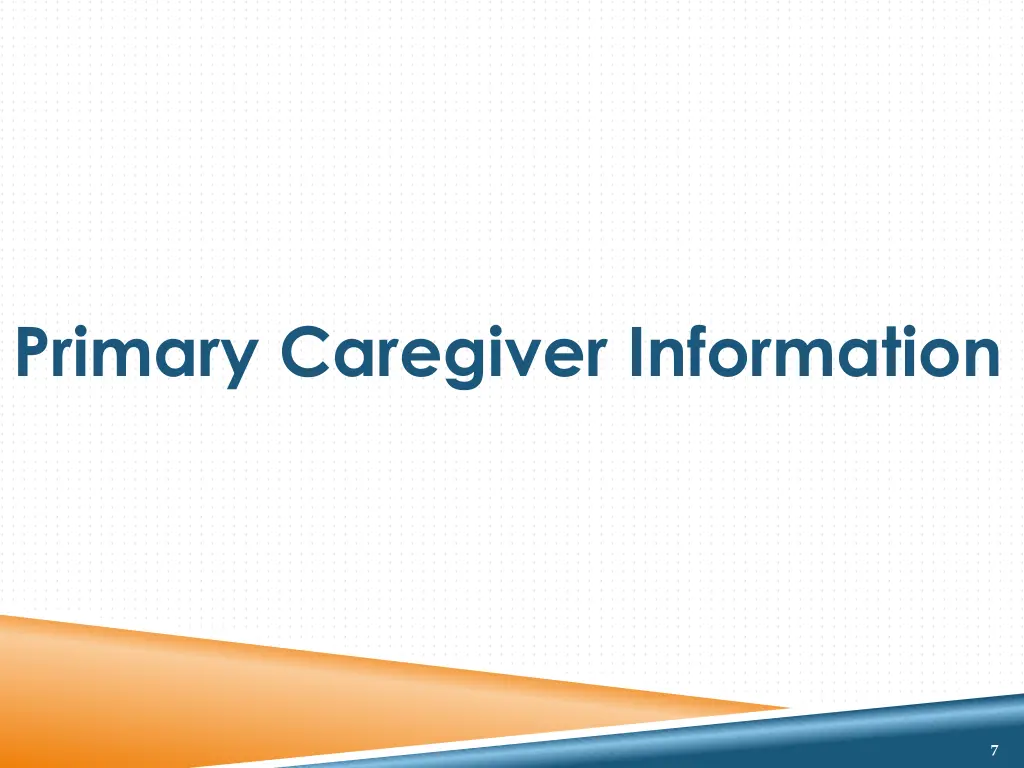 Primary Caregiver Information

7